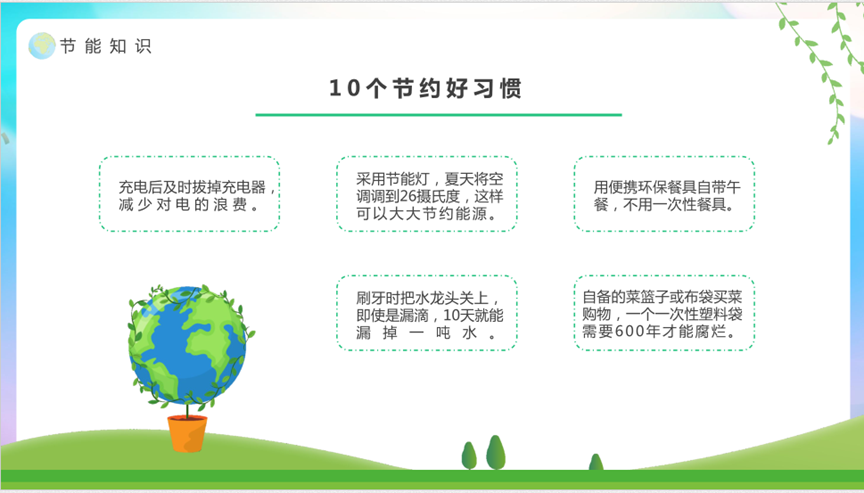 节能知识

10个节约好习惯

充电后及时拔掉充电器，减少对电的浪费。

采用节能灯，夏天将空调调到26摄氏度，这样可以大大节约能源。

用便携环保餐具自带午餐，不用一次性餐具。

刷牙时把水龙头关上，即使是漏滴，10天就能漏掉一吨水。

自备的菜篮子或布袋买菜购物，一个一次性塑料袋需要600年才能腐烂。